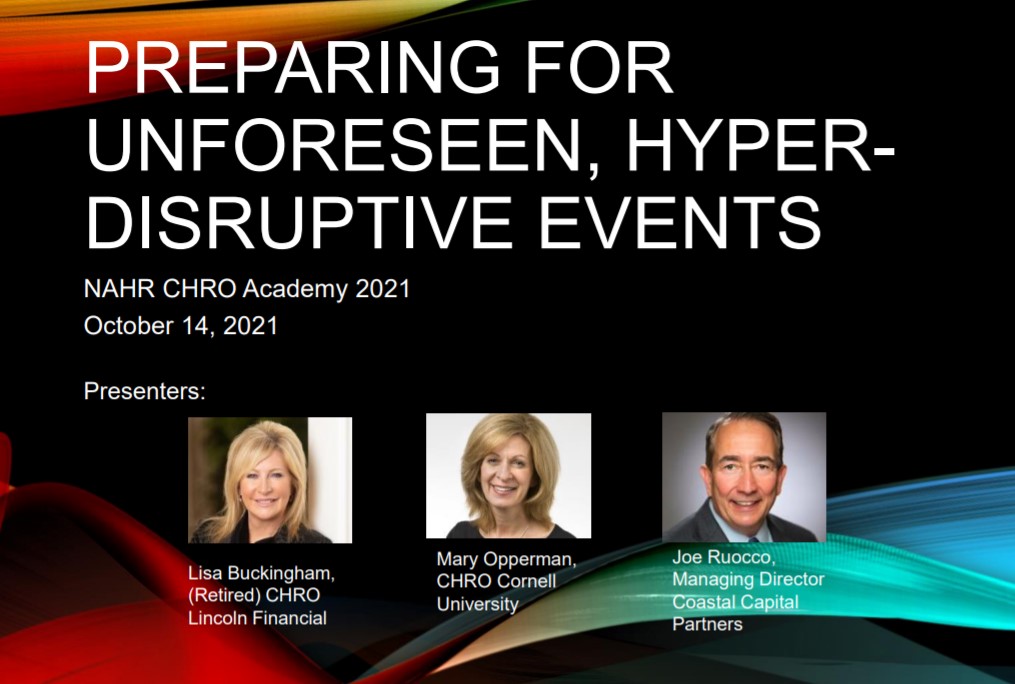 PREPARING FOR UNFORESEEN, HYPER-DISRUPTIVE EVENTS

NAHR CHRO Academy 2021
October 14, 2021

Presenters:

Lisa Buckingham, (Retired) CHRO Lincoln Financial

Mary Opperman, CHRO Cornell University

Joe Ruocco, Managing Director Coastal Capital Partners